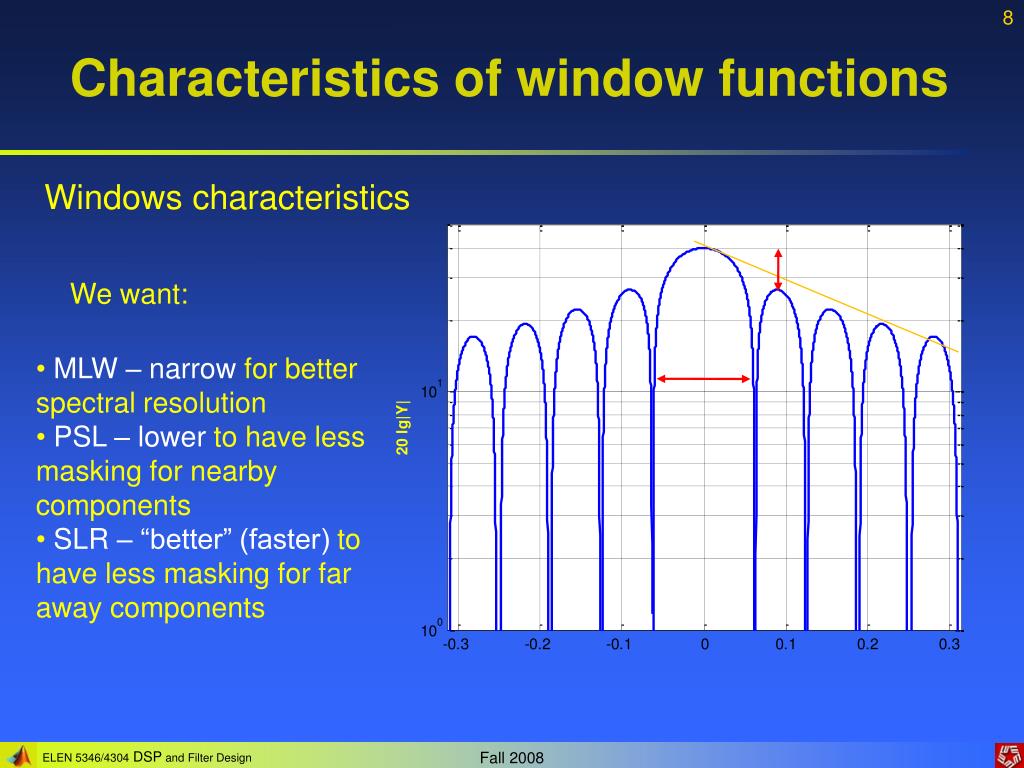 8

Characteristics of window functions

Windows characteristics

We want:

• MLW – narrow for better spectral resolution
• PSL – lower to have less masking for nearby components
• SLR – “better” (faster) to have less masking for far away components

20 lg|Y|

$10^1$

$10^0$

-0.3 -0.2 -0.1 0 0.1 0.2 0.3

ELEN 5346/4304 DSP and Filter Design

Fall 2008